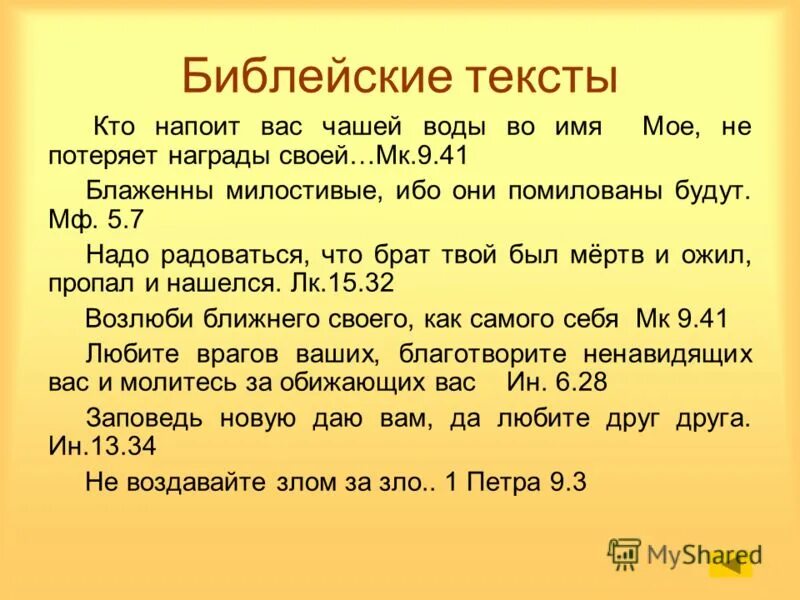 Библейские тексты

Кто напоит вас чашей воды во имя Мое, не потеряет награды своей…Мк.9.41

Блаженны милостивые, ибо они помилованы будут. Мф. 5.7

Надо радоваться, что брат твой был мёртв и ожил, пропал и нашелся. Лк.15.32

Возлюби ближнего своего, как самого себя Мк 9.41

Любите врагов ваших, благотворите ненавидящих вас и молитесь за обижающих вас Ин. 6.28

Заповедь новую даю вам, да любите друг друга. Ин.13.34

Не воздавайте злом за зло.. 1 Петра 9.3

MyShared